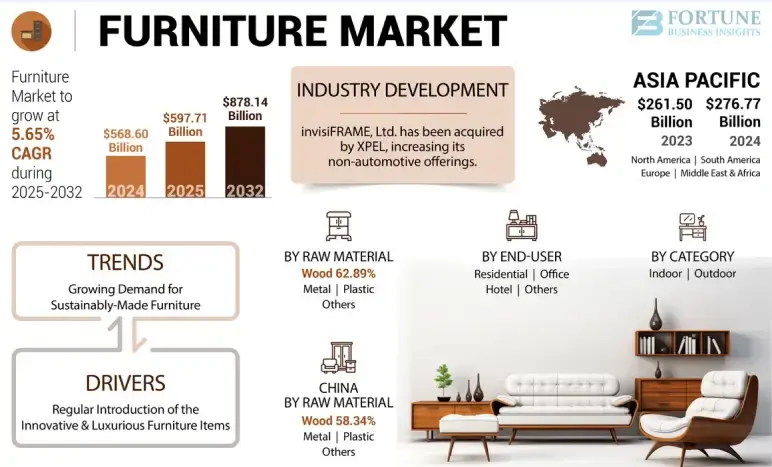 FURNITURE MARKET

FORTUNE BUSINESS INSIGHTS

Furniture Market to grow at 5.65% CAGR during 2025-2032

$568.60 Billion 2024

$597.71 Billion 2025

$878.14 Billion 2032

INDUSTRY DEVELOPMENT

invisiFRAME, Ltd. has been acquired by XPEL, increasing its non-automotive offerings.

ASIA PACIFIC

$261.50 Billion 2023

$276.77 Billion 2024

North America | South America
Europe | Middle East & Africa

TRENDS

Growing Demand for Sustainably-Made Furniture

DRIVERS

Regular Introduction of the Innovative & Luxurious Furniture Items

BY RAW MATERIAL
Wood 62.89%
Metal | Plastic
Others

BY END-USER
Residential | Office
Hotel | Others

BY CATEGORY
Indoor | Outdoor

CHINA
BY RAW MATERIAL
Wood 58.34%
Metal | Plastic
Others